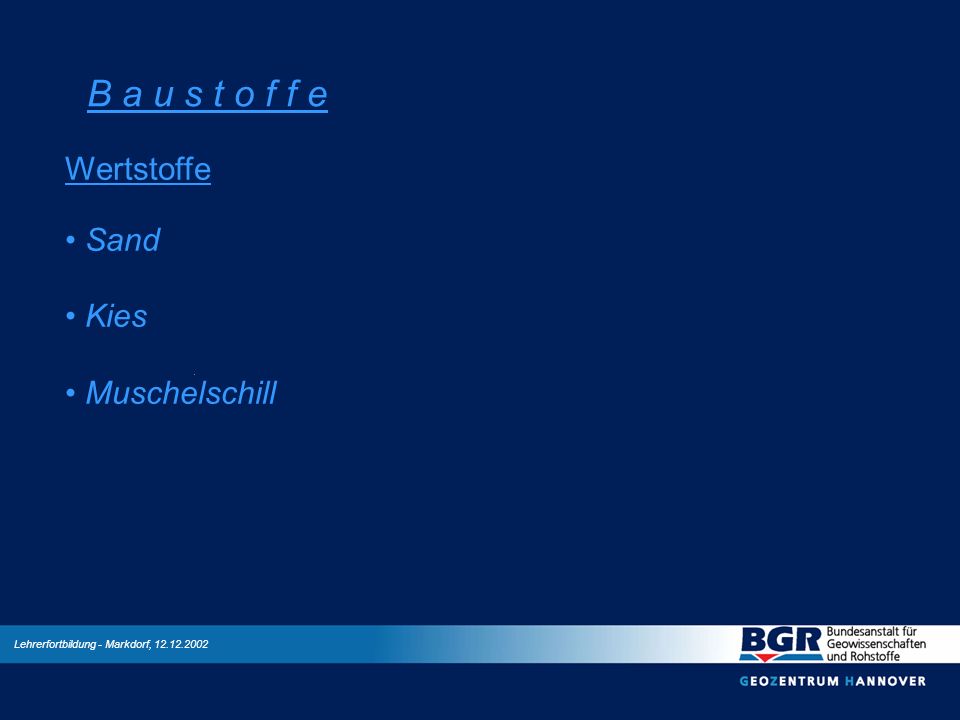 B a u s t o f f e

Wertstoffe

• Sand

• Kies

• Muschelschill

Lehrerfortbildung - Markdorf, 12.12.2002

BGR Bundesanstalt für Geowissenschaften und Rohstoffe

GEOZENTRUM HANNOVER